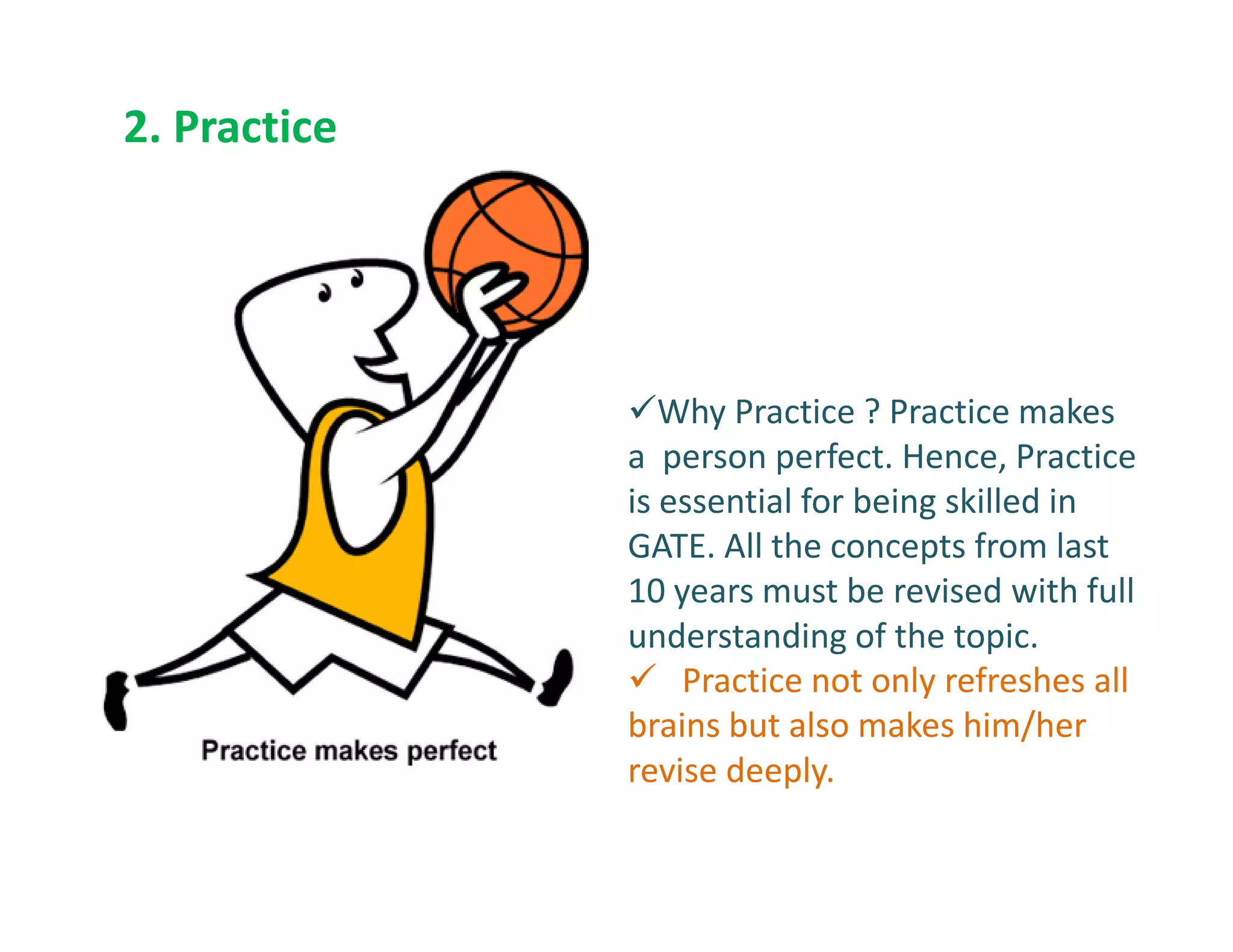 2. Practice

Practice makes perfect

✓Why Practice ? Practice makes a person perfect. Hence, Practice is essential for being skilled in GATE. All the concepts from last 10 years must be revised with full understanding of the topic.
✓ Practice not only refreshes all brains but also makes him/her revise deeply.